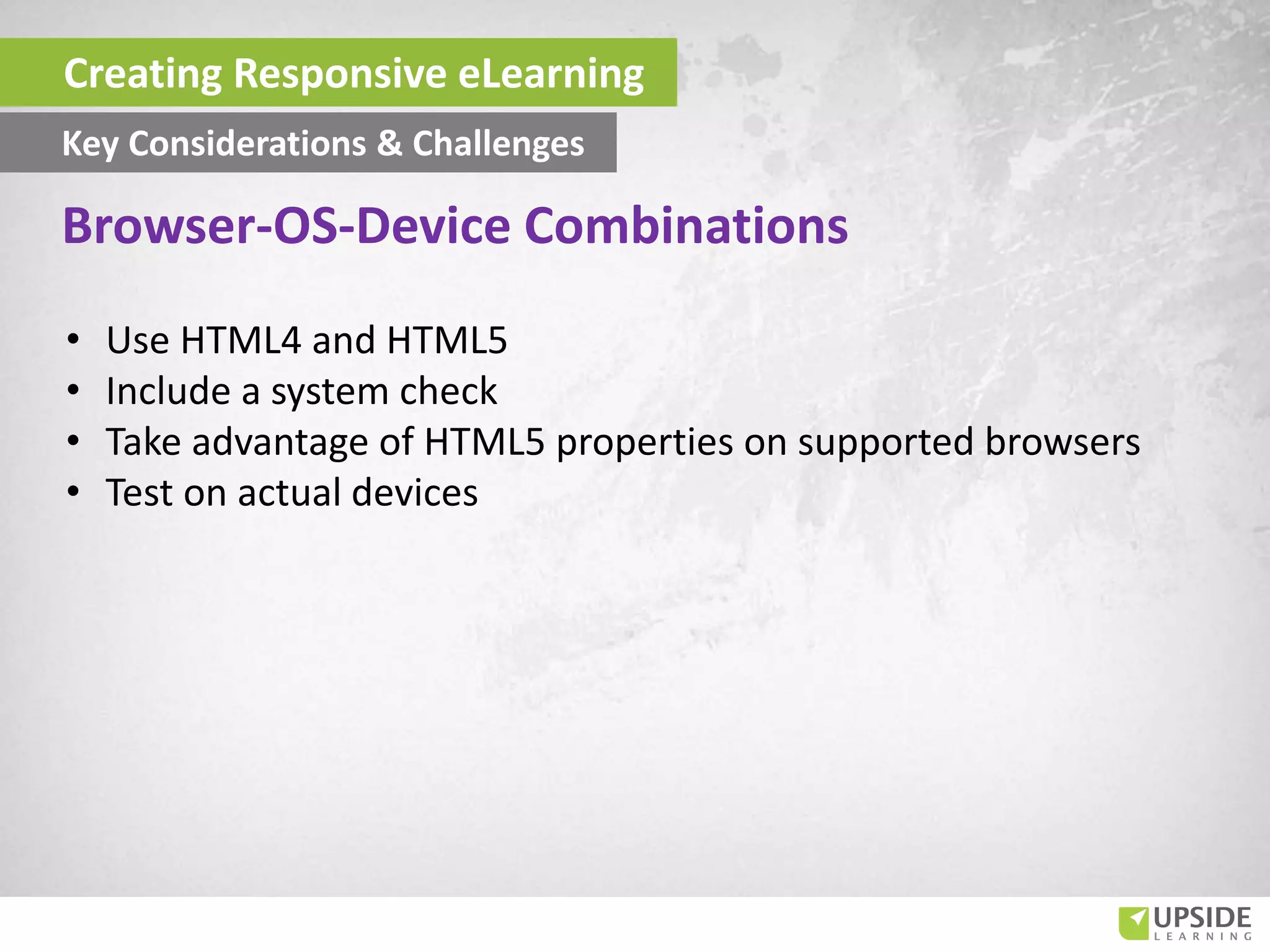 Creating Responsive eLearning

Key Considerations & Challenges

Browser-OS-Device Combinations

• Use HTML4 and HTML5
• Include a system check
• Take advantage of HTML5 properties on supported browsers
• Test on actual devices

UPSIDE LEARNING